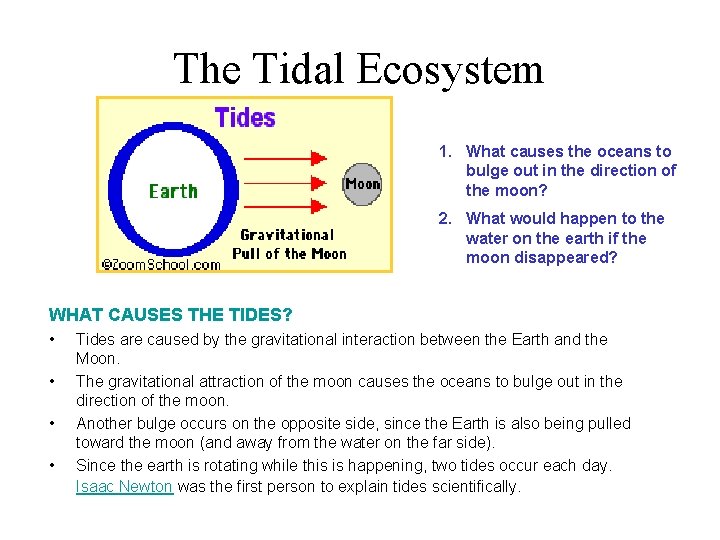 The Tidal Ecosystem

Tides

Earth

Moon

Gravitational Pull of the Moon

©ZoomSchool.com

1. What causes the oceans to bulge out in the direction of the moon?

2. What would happen to the water on the earth if the moon disappeared?

WHAT CAUSES THE TIDES?

• Tides are caused by the gravitational interaction between the Earth and the Moon.

• The gravitational attraction of the moon causes the oceans to bulge out in the direction of the moon.

• Another bulge occurs on the opposite side, since the Earth is also being pulled toward the moon (and away from the water on the far side).

• Since the earth is rotating while this is happening, two tides occur each day. Isaac Newton was the first person to explain tides scientifically.